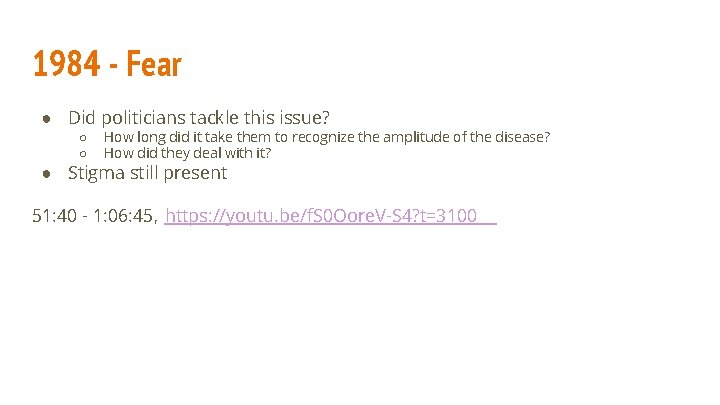 1984 - Fear

- Did politicians tackle this issue?
  - How long did it take them to recognize the amplitude of the disease?
  - How did they deal with it?
- Stigma still present

51:40 - 1:06:45, https://youtu.be/fS0OoreV-S4?t=3100